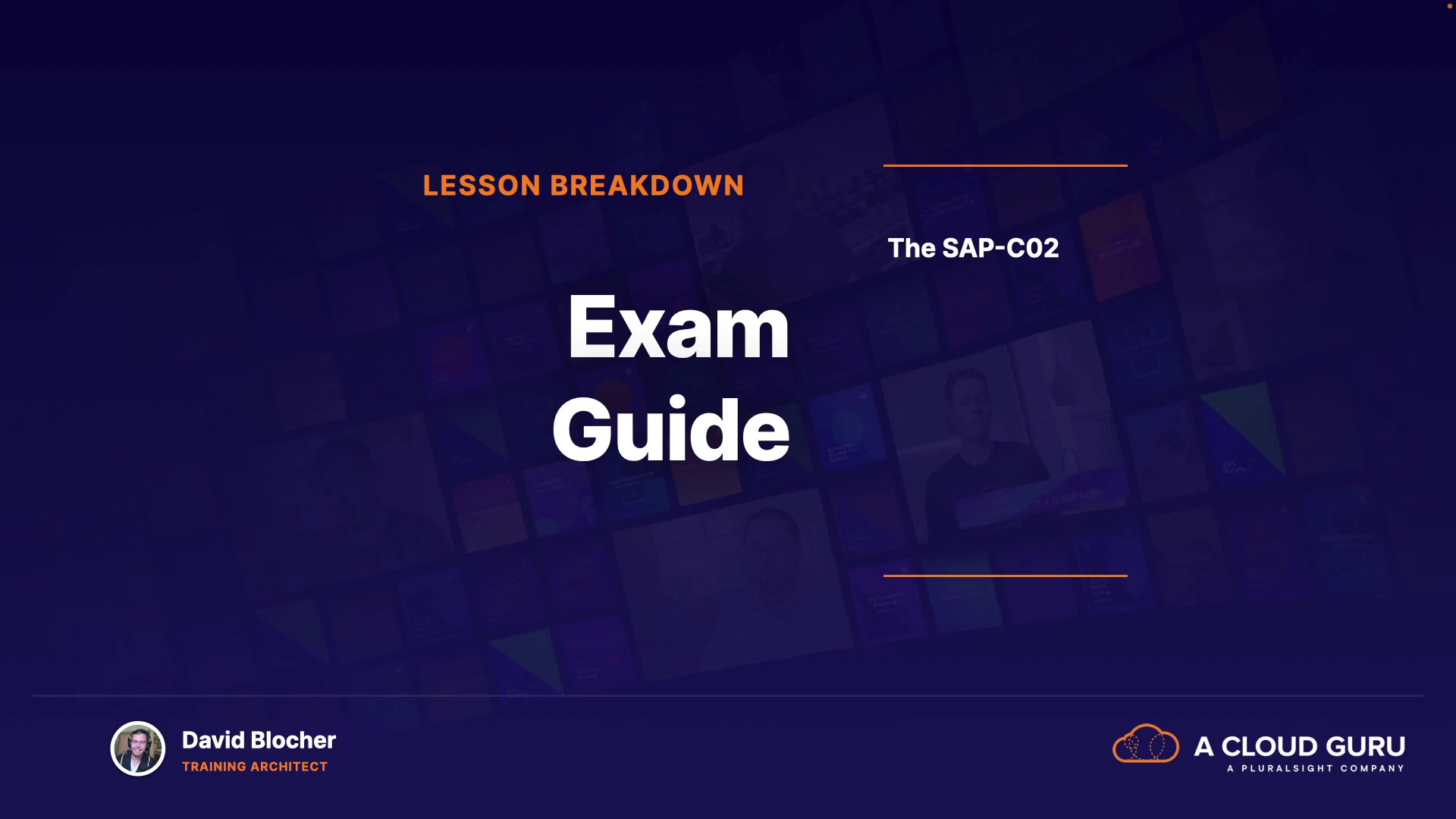 LESSON BREAKDOWN

Exam Guide

The SAP-C02

David Blocher
TRAINING ARCHITECT

A CLOUD GURU
A PLURALSIGHT COMPANY